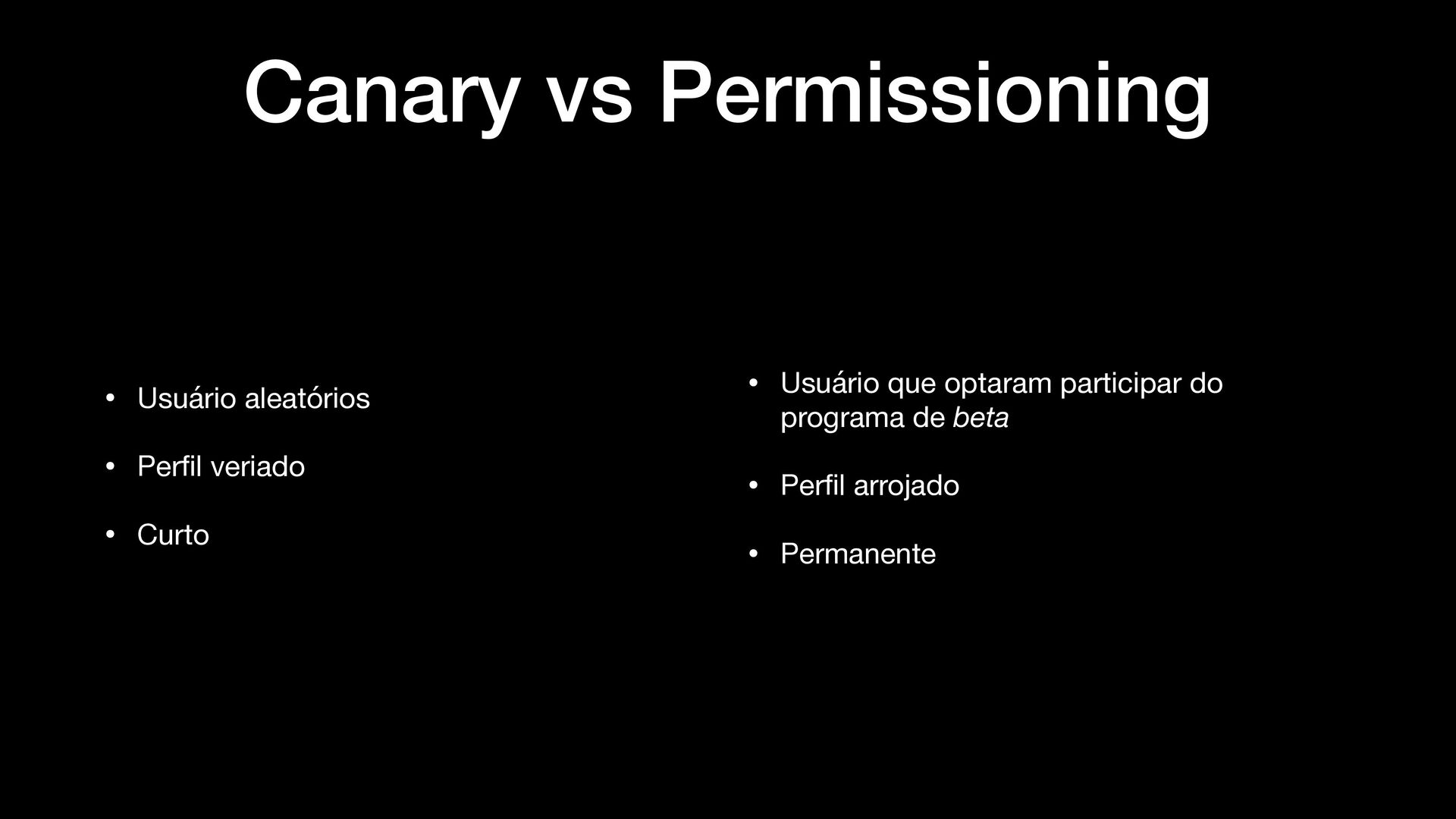 Canary vs Permissioning

• Usuário aleatórios

• Perfil veriado

• Curto

• Usuário que optaram participar do programa de beta

• Perfil arrojado

• Permanente